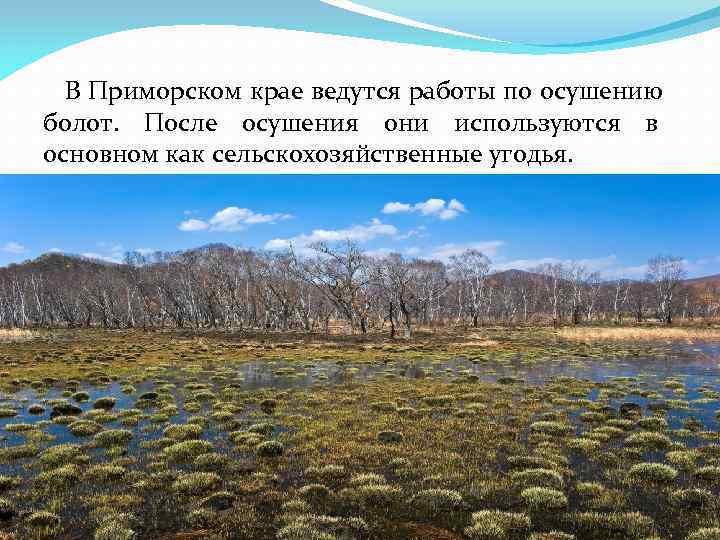 В Приморском крае ведутся работы по осушению болот. После осушения они используются в основном как сельскохозяйственные угодья.